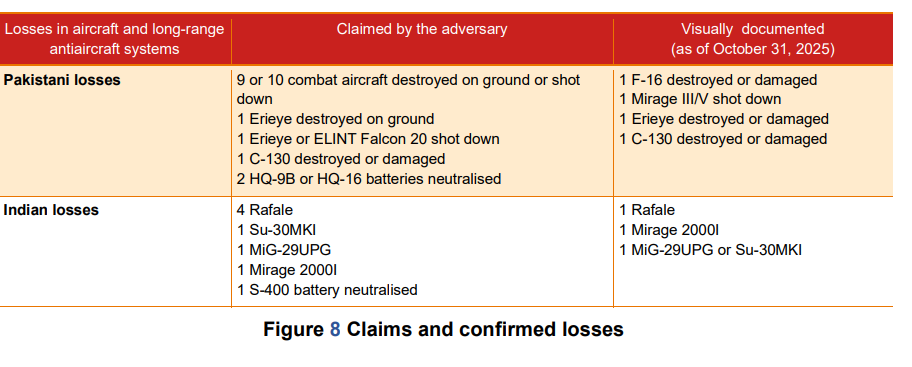 | Losses in aircraft and long-range antiaircraft systems | Claimed by the adversary | Visually documented (as of October 31, 2025) |
|---|---|---|
| **Pakistani losses** | 9 or 10 combat aircraft destroyed on ground or shot down<br>1 Erieye destroyed on ground<br>1 Erieye or ELINT Falcon 20 shot down<br>1 C-130 destroyed or damaged<br>2 HQ-9B or HQ-16 batteries neutralised | 1 F-16 destroyed or damaged<br>1 Mirage III/V shot down<br>1 Erieye destroyed or damaged<br>1 C-130 destroyed or damaged |
| **Indian losses** | 4 Rafale<br>1 Su-30MKI<br>1 MiG-29UPG<br>1 Mirage 2000I<br>1 S-400 battery neutralised | 1 Rafale<br>1 Mirage 2000I<br>1 MiG-29UPG or Su-30MKI |

**Figure 8 Claims and confirmed losses**